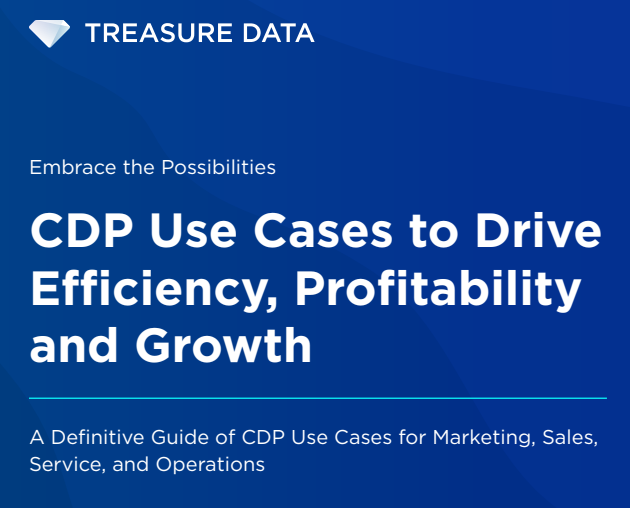 TREASURE DATA

Embrace the Possibilities

CDP Use Cases to Drive Efficiency, Profitability and Growth

A Definitive Guide of CDP Use Cases for Marketing, Sales, Service, and Operations